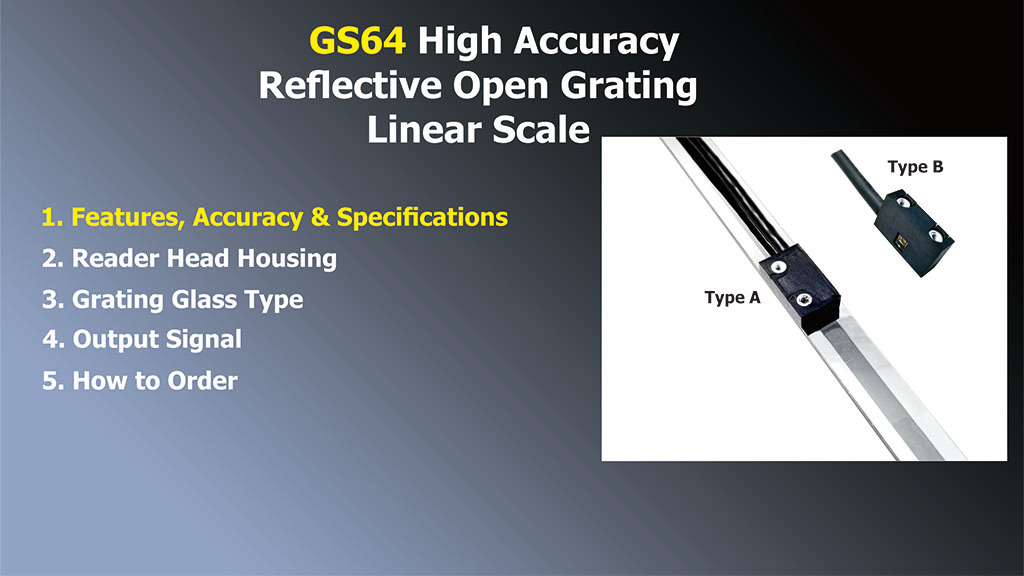 GS64 High Accuracy Reflective Open Grating Linear Scale

1. Features, Accuracy & Specifications
2. Reader Head Housing
3. Grating Glass Type
4. Output Signal
5. How to Order

Type B

Type A